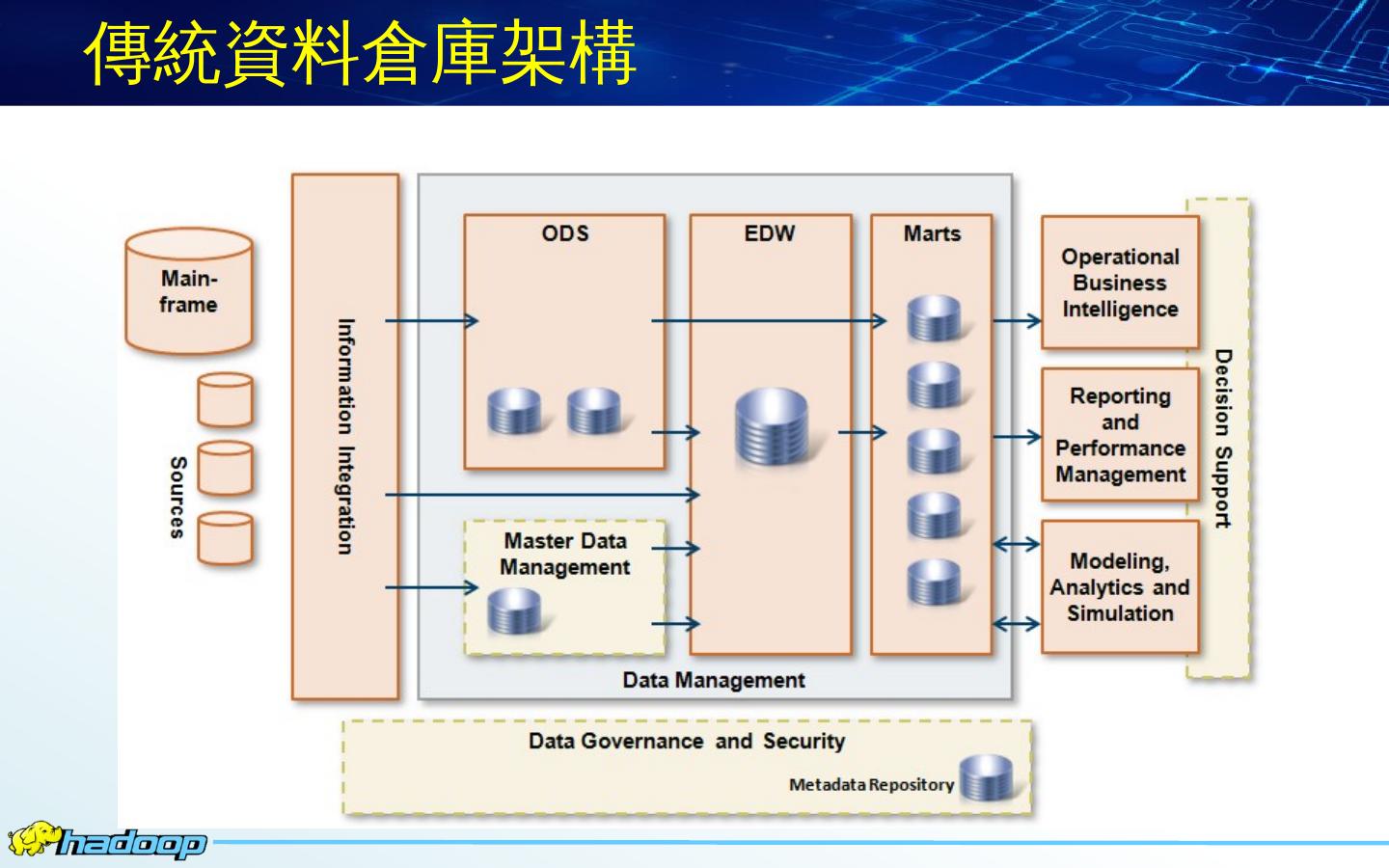 傳統資料倉庫架構

Main-frame

Sources

Information Integration

ODS

EDW

Marts

Master Data Management

Data Management

Operational Business Intelligence

Reporting and Performance Management

Modeling, Analytics and Simulation

Decision Support

Data Governance and Security

Metadata Repository

hadoop